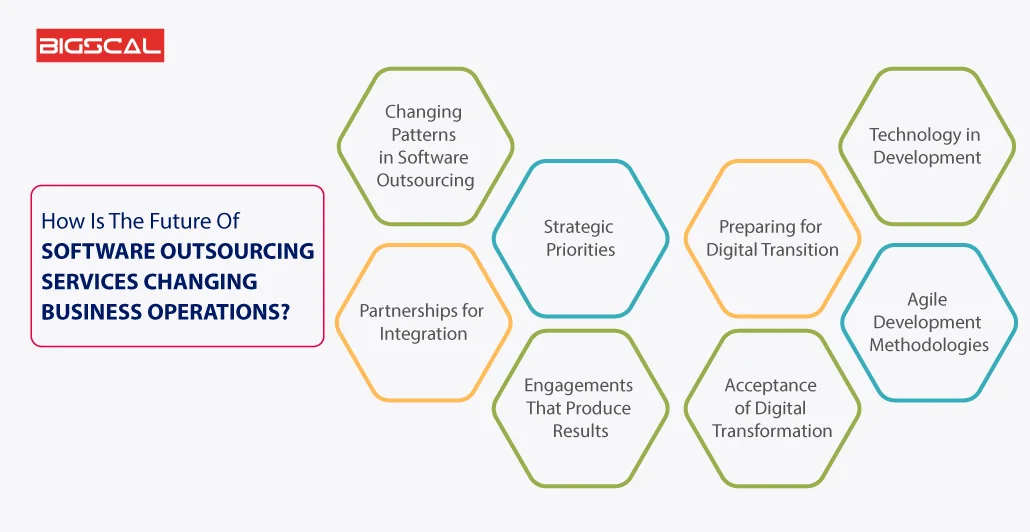 BIGSCAL

How Is The Future Of SOFTWARE OUTSOURCING SERVICES CHANGING BUSINESS OPERATIONS?

Changing Patterns in Software Outsourcing

Partnerships for Integration

Strategic Priorities

Engagements That Produce Results

Preparing for Digital Transition

Acceptance of Digital Transformation

Technology in Development

Agile Development Methodologies